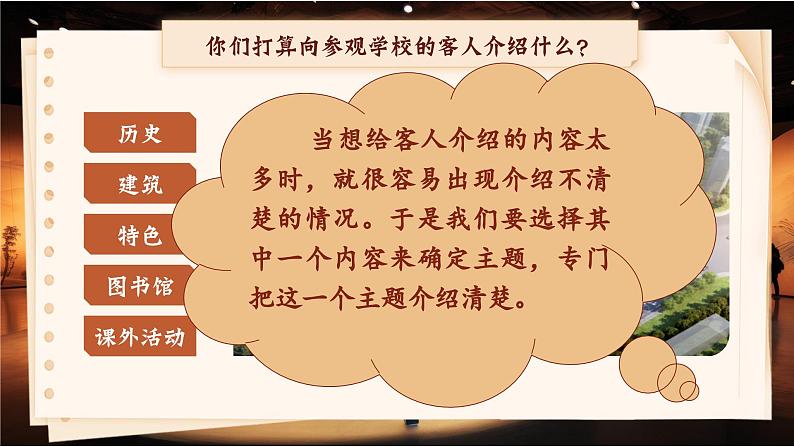 你们打算向参观学校的客人介绍什么？

历史

建筑

特色

图书馆

课外活动

当想给客人介绍的内容太多时，就很容易出现介绍不清楚的情况。于是我们要选择其中一个内容来确定主题，专门把这一个主题介绍清楚。